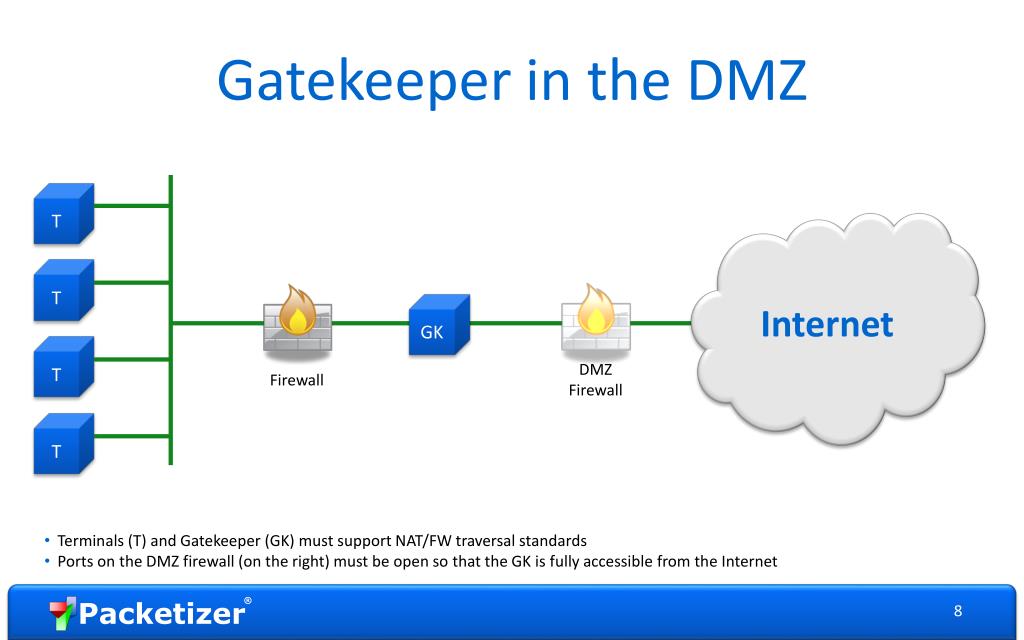 Gatekeeper in the DMZ

T

T

T

T

Firewall

GK

DMZ Firewall

Internet

• Terminals (T) and Gatekeeper (GK) must support NAT/FW traversal standards
• Ports on the DMZ firewall (on the right) must be open so that the GK is fully accessible from the Internet

Packetizer®

8